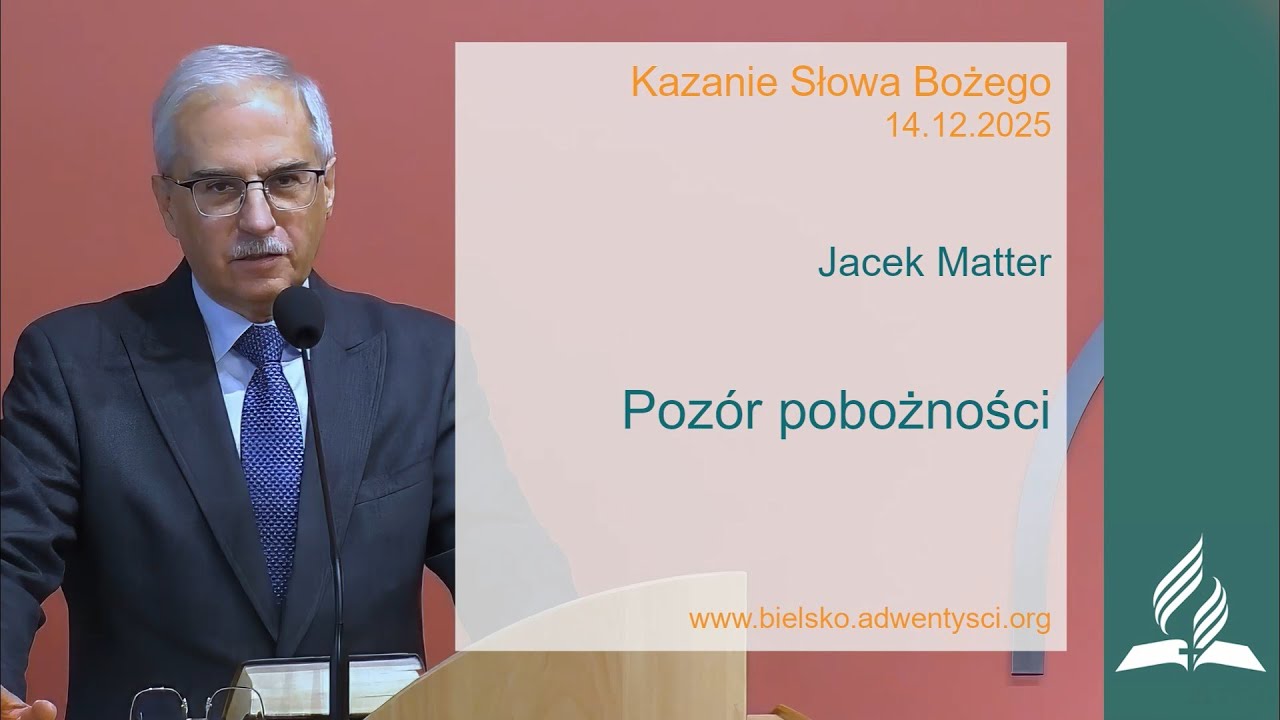 Kazanie Słowa Bożego
14.12.2025

Jacek Matter

Pozór pobożności

www.bielsko.adwentysci.org